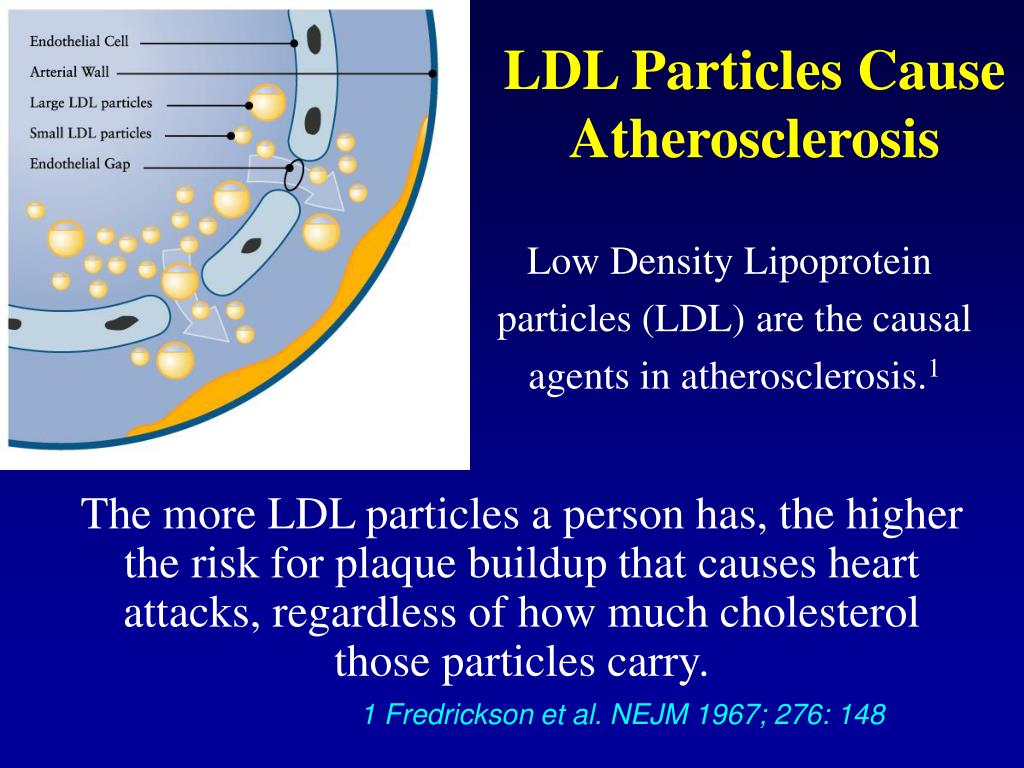 Endothelial Cell
Arterial Wall
Large LDL particles
Small LDL particles
Endothelial Gap

LDL Particles Cause Atherosclerosis

Low Density Lipoprotein particles (LDL) are the causal agents in atherosclerosis.$^1$

The more LDL particles a person has, the higher the risk for plaque buildup that causes heart attacks, regardless of how much cholesterol those particles carry.

1 Fredrickson et al. NEJM 1967; 276: 148